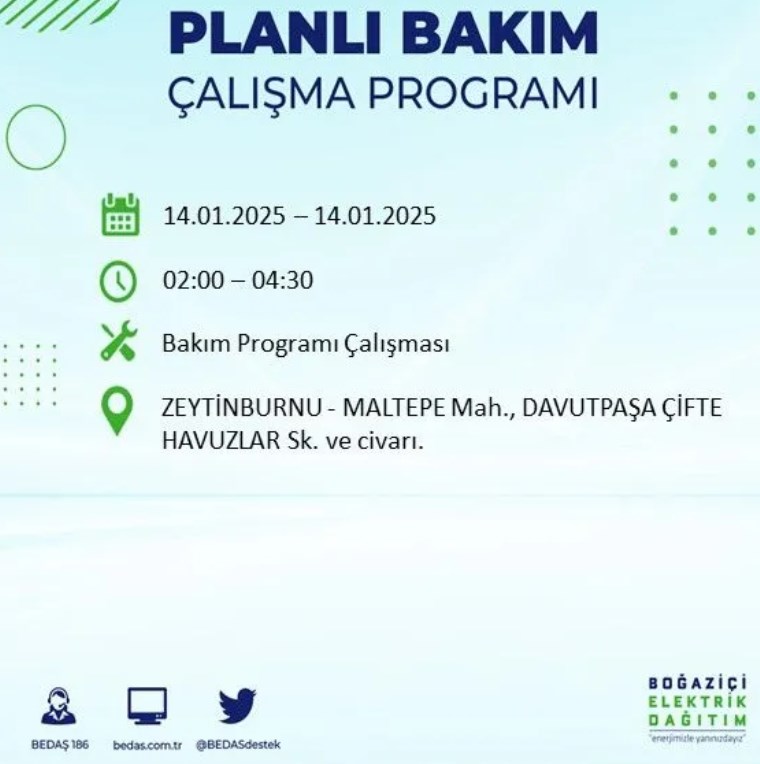 PLANLI BAKIM
ÇALIŞMA PROGRAMI

14.01.2025 – 14.01.2025

02:00 – 04:30

Bakım Programı Çalışması

ZEYTİNBURNU - MALTEPE Mah., DAVUTPAŞA ÇİFTE HAVUZLAR Sk. ve civarı.

BEDAŞ 186 bedas.com.tr @BEDASdestek

BOĞAZİÇİ ELEKTRİK DAĞITIM
"enerjimizle yanınızdayız"